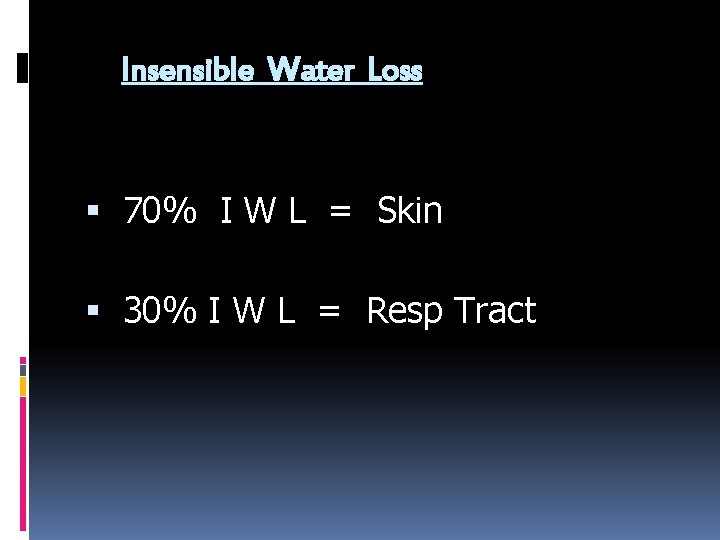 Insensible Water Loss

▪ 70% I W L = Skin

▪ 30% I W L = Resp Tract